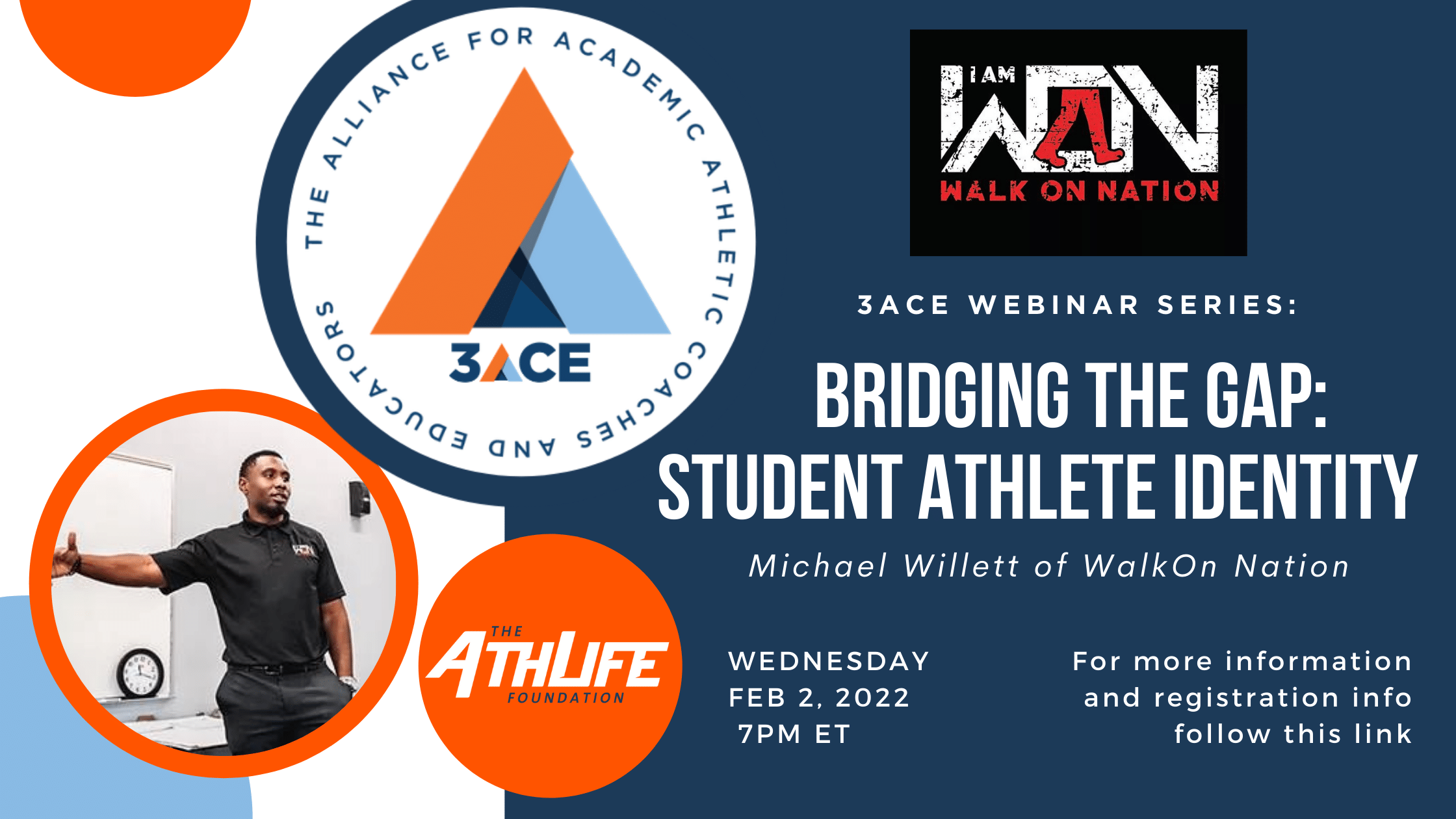 THE ALLIANCE FOR ACADEMIC ATHLETIC COACHES AND EDUCATORS

3ACE

I AM WON

WALK ON NATION

3ACE WEBINAR SERIES:

BRIDGING THE GAP: STUDENT ATHLETE IDENTITY

Michael Willett of WalkOn Nation

THE ATHLIFE FOUNDATION

WEDNESDAY
FEB 2, 2022
7PM ET

For more information and registration info follow this link